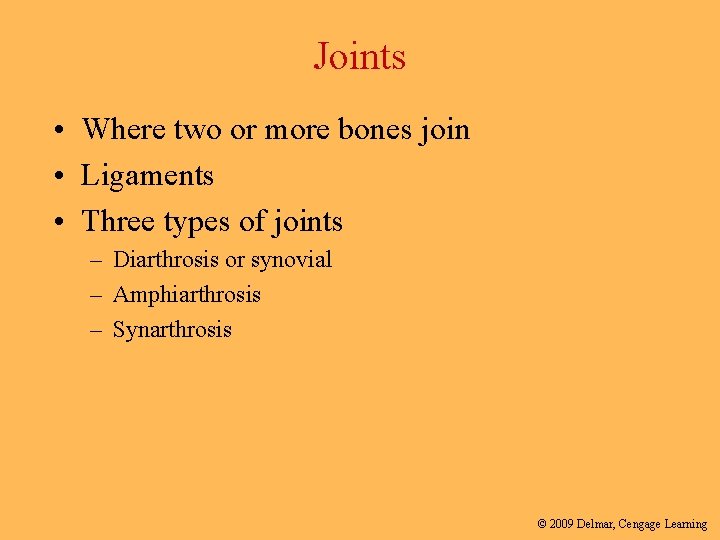 Joints

• Where two or more bones join
• Ligaments
• Three types of joints
– Diarthrosis or synovial
– Amphiarthrosis
– Synarthrosis

© 2009 Delmar, Cengage Learning